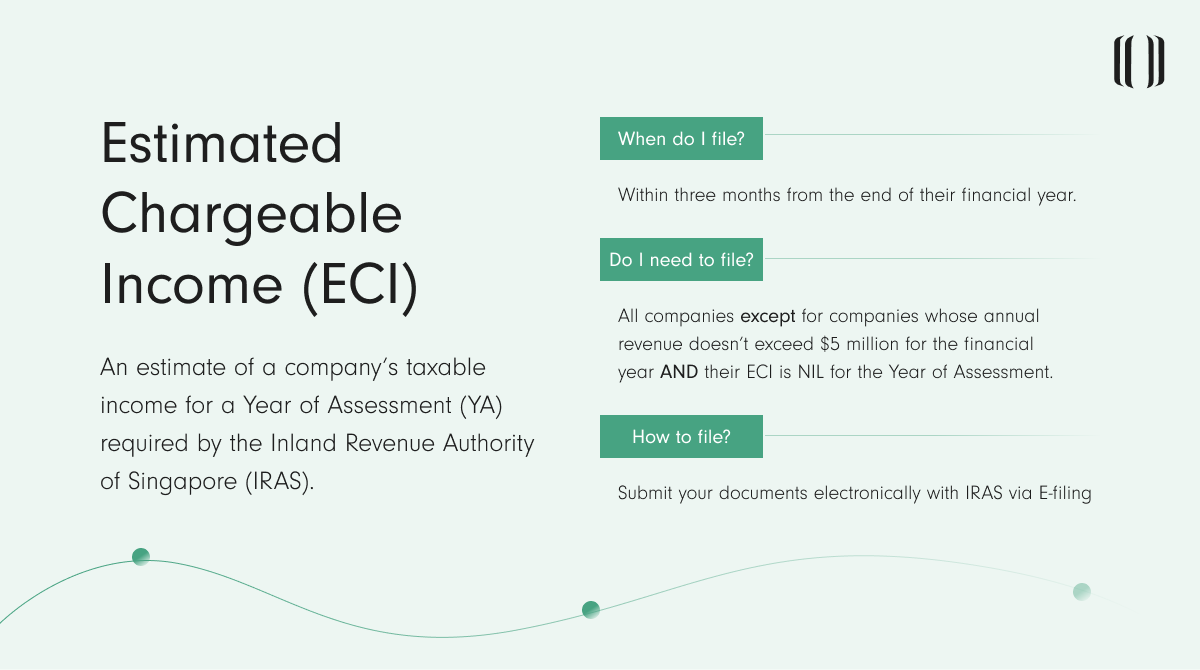 Estimated Chargeable Income (ECI)

An estimate of a company's taxable income for a Year of Assessment (YA) required by the Inland Revenue Authority of Singapore (IRAS).

When do I file?

Within three months from the end of their financial year.

Do I need to file?

All companies except for companies whose annual revenue doesn't exceed $5 million for the financial year AND their ECI is NIL for the Year of Assessment.

How to file?

Submit your documents electronically with IRAS via E-filing